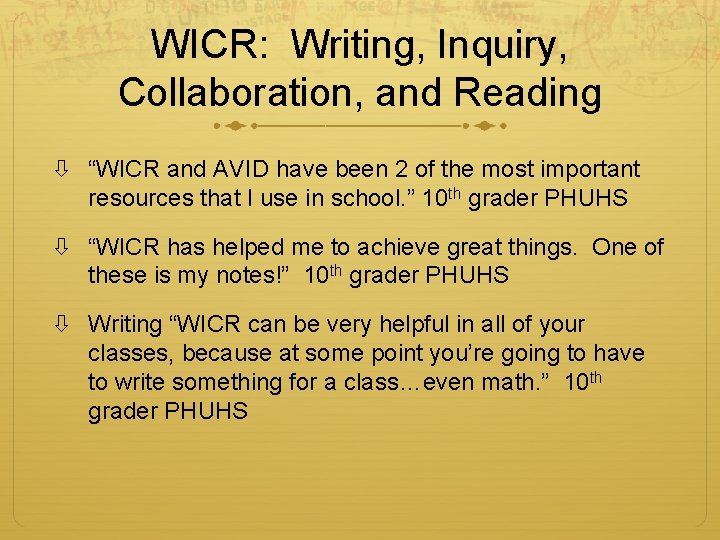 WICR: Writing, Inquiry, Collaboration, and Reading

⇩ “WICR and AVID have been 2 of the most important resources that I use in school.” 10th grader PHUHS

⇩ “WICR has helped me to achieve great things. One of these is my notes!” 10th grader PHUHS

⇩ Writing “WICR can be very helpful in all of your classes, because at some point you’re going to have to write something for a class…even math.” 10th grader PHUHS